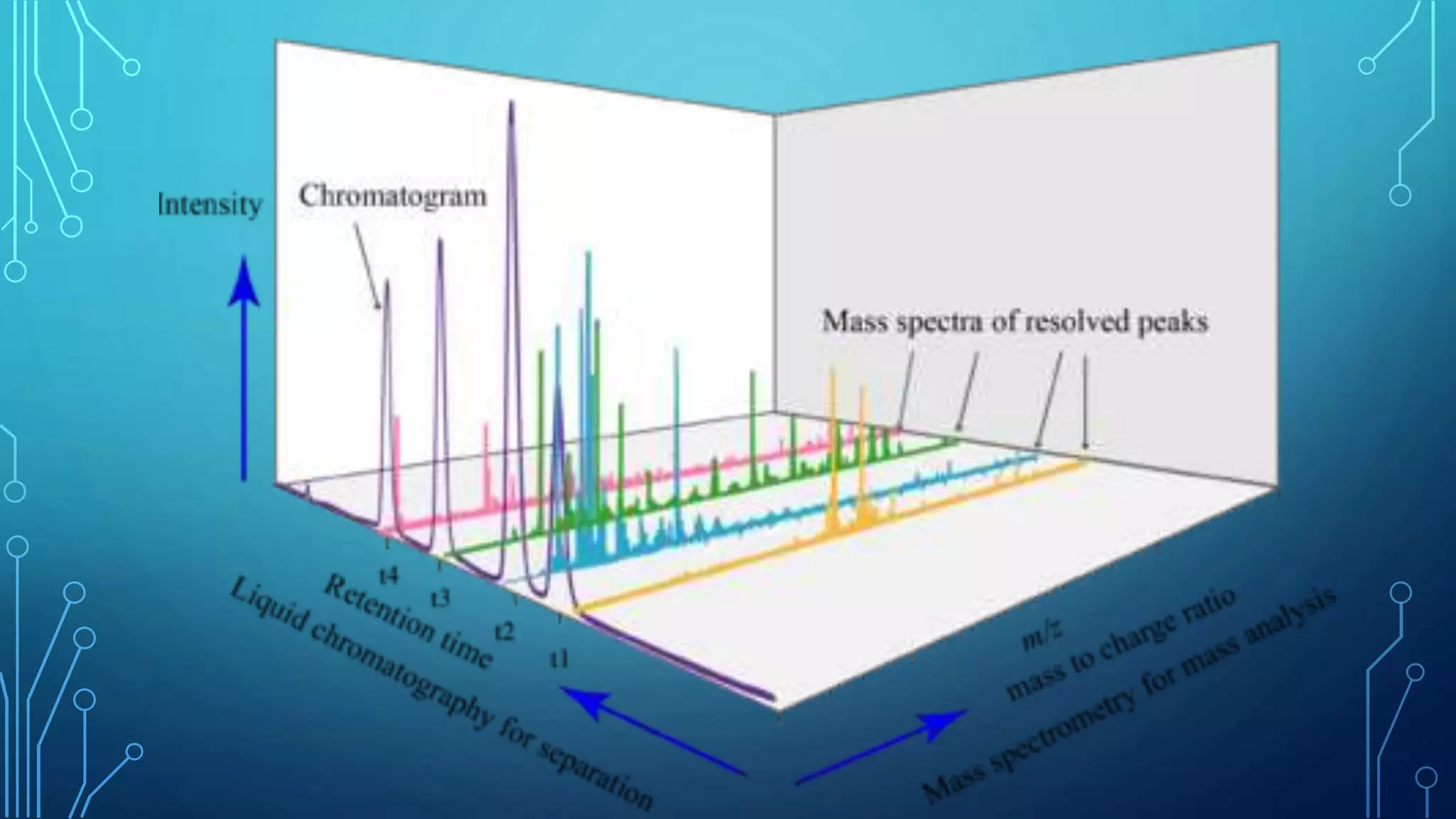 Intensity

Chromatogram

Mass spectra of resolved peaks

t4
t3
t2
t1

Retention time

Liquid chromatography for separation

m/z
mass to charge ratio
Mass spectrometry for mass analysis